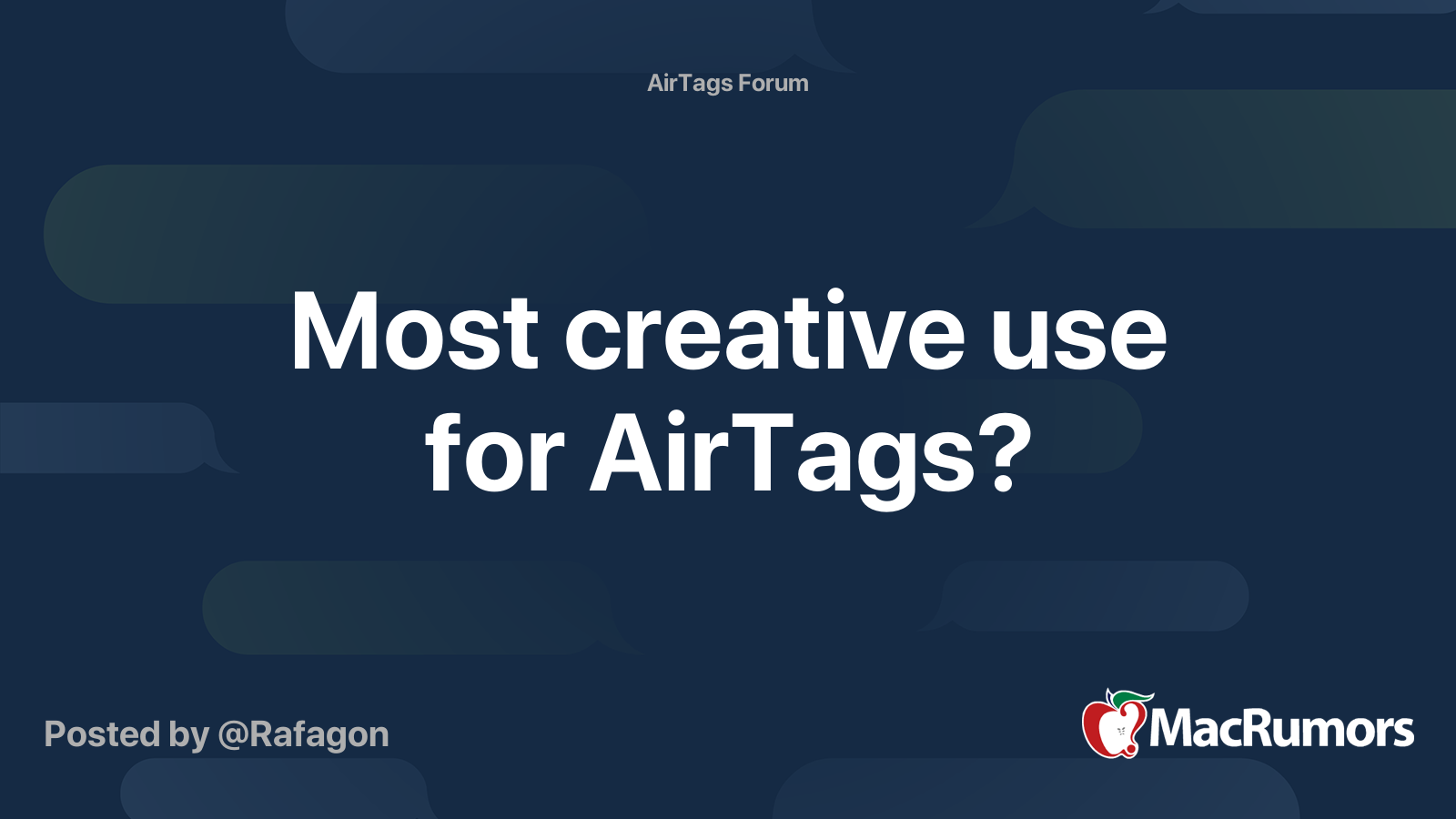 AirTags Forum

Most creative use for AirTags?

Posted by @Rafagon

MacRumors